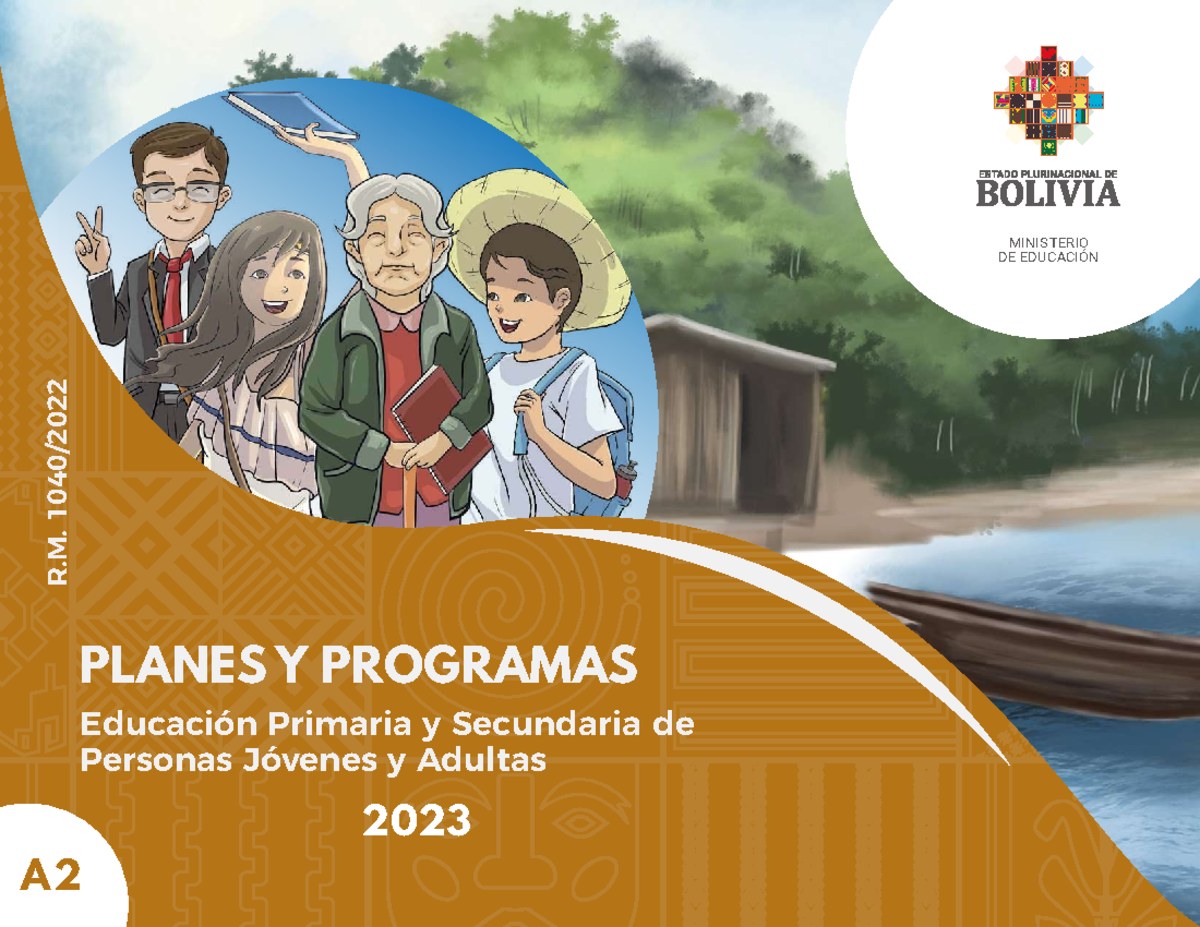 ESTADO PLURINACIONAL DE
BOLIVIA
MINISTERIO
DE EDUCACIÓN

R.M. 1040/2022

PLANES Y PROGRAMAS

Educación Primaria y Secundaria de Personas Jóvenes y Adultas

2023

A2